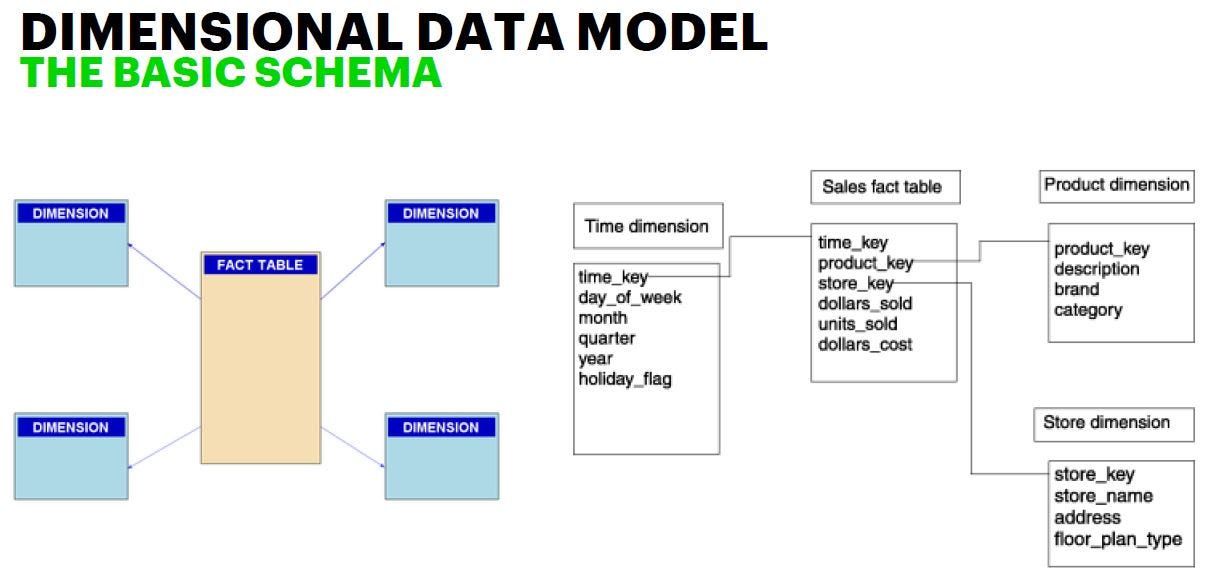 DIMENSIONAL DATA MODEL
THE BASIC SCHEMA

DIMENSION

DIMENSION

FACT TABLE

DIMENSION

DIMENSION

Time dimension

time_key
day_of_week
month
quarter
year
holiday_flag

Sales fact table

time_key
product_key
store_key
dollars_sold
units_sold
dollars_cost

Product dimension

product_key
description
brand
category

Store dimension

store_key
store_name
address
floor_plan_type